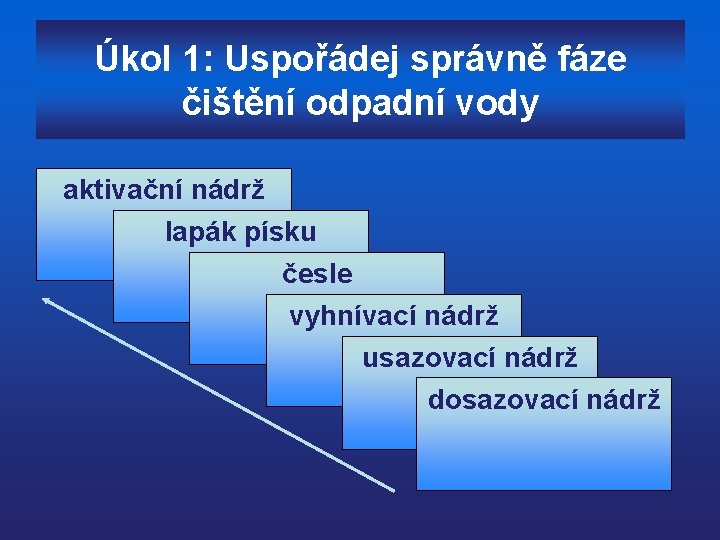 Úkol 1: Uspořádej správně fáze čištění odpadní vody

aktivační nádrž

lapák písku

česle

vyhnívací nádrž

usazovací nádrž

dosazovací nádrž